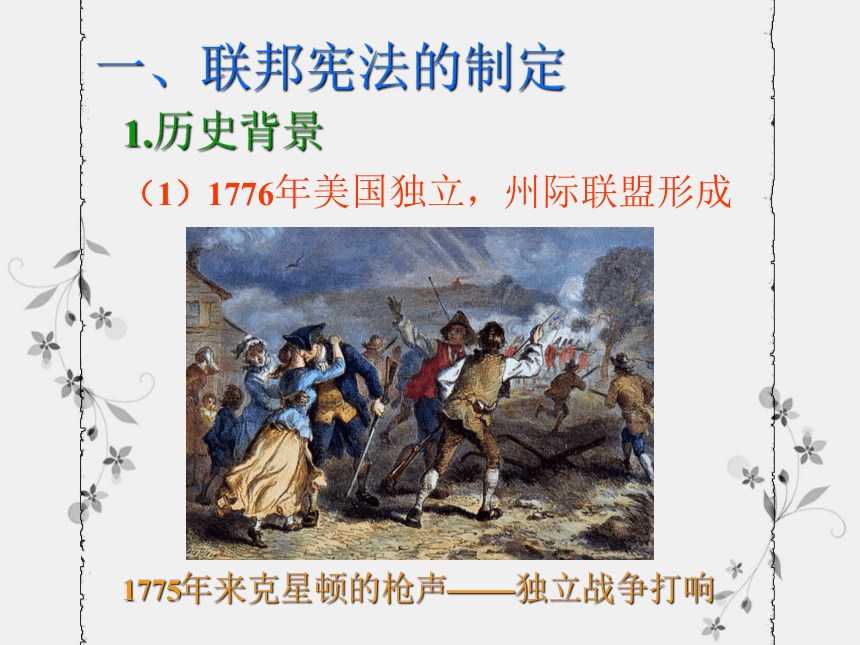 一、联邦宪法的制定

1.历史背景

（1）1776年美国独立，州际联盟形成

1775年来克星顿的枪声——独立战争打响